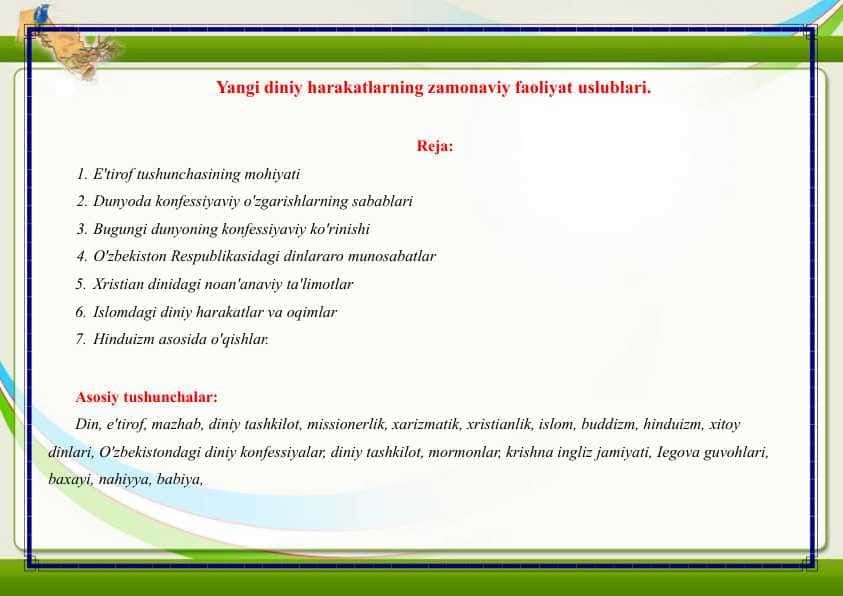 Yangi diniy harakatlarning zamonaviy faoliyat uslublari.

Reja:

1. E'tirof tushunchasining mohiyati
2. Dunyoda konfessiyaviy o'zgarishlarning sabablari
3. Bugungi dunyoning konfessiyaviy ko'rinishi
4. O'zbekiston Respublikasidagi dinlararo munosabatlar
5. Xristian dinidagi noan'anaviy ta'limotlar
6. Islomdagi diniy harakatlar va oqimlar
7. Hinduizm asosida o'qishlar.

Asosiy tushunchalar:

Din, e'tirof, mazhab, diniy tashkilot, missionerlik, xarizmatik, xristianlik, islom, buddizm, hinduizm, xitoy dinlari, O'zbekistondagi diniy konfessiyalar, diniy tashkilot, mormonlar, krishna ingliz jamiyati, Iegova guvohlari, baxayi, nahiyya, babiya,